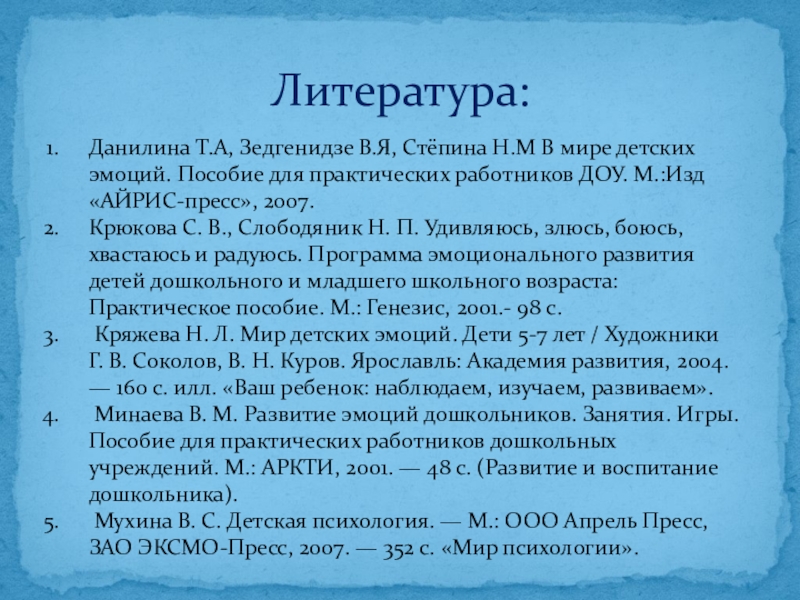 Литература:

1. Данилина Т.А, Зедгенидзе В.Я, Стёпина Н.М В мире детских эмоций. Пособие для практических работников ДОУ. М.:Изд «АЙРИС-пресс», 2007.
2. Крюкова С. В., Слободяник Н. П. Удивляюсь, злюсь, боюсь, хвастаюсь и радуюсь. Программа эмоционального развития детей дошкольного и младшего школьного возраста: Практическое пособие. М.: Генезис, 2001.- 98 с.
3. Кряжева Н. Л. Мир детских эмоций. Дети 5-7 лет / Художники Г. В. Соколов, В. Н. Куров. Ярославль: Академия развития, 2004. — 160 с. илл. «Ваш ребенок: наблюдаем, изучаем, развиваем».
4. Минаева В. М. Развитие эмоций дошкольников. Занятия. Игры. Пособие для практических работников дошкольных учреждений. М.: АРКТИ, 2001. — 48 с. (Развитие и воспитание дошкольника).
5. Мухина В. С. Детская психология. — М.: ООО Апрель Пресс, ЗАО ЭКСМО-Пресс, 2007. — 352 с. «Мир психологии».